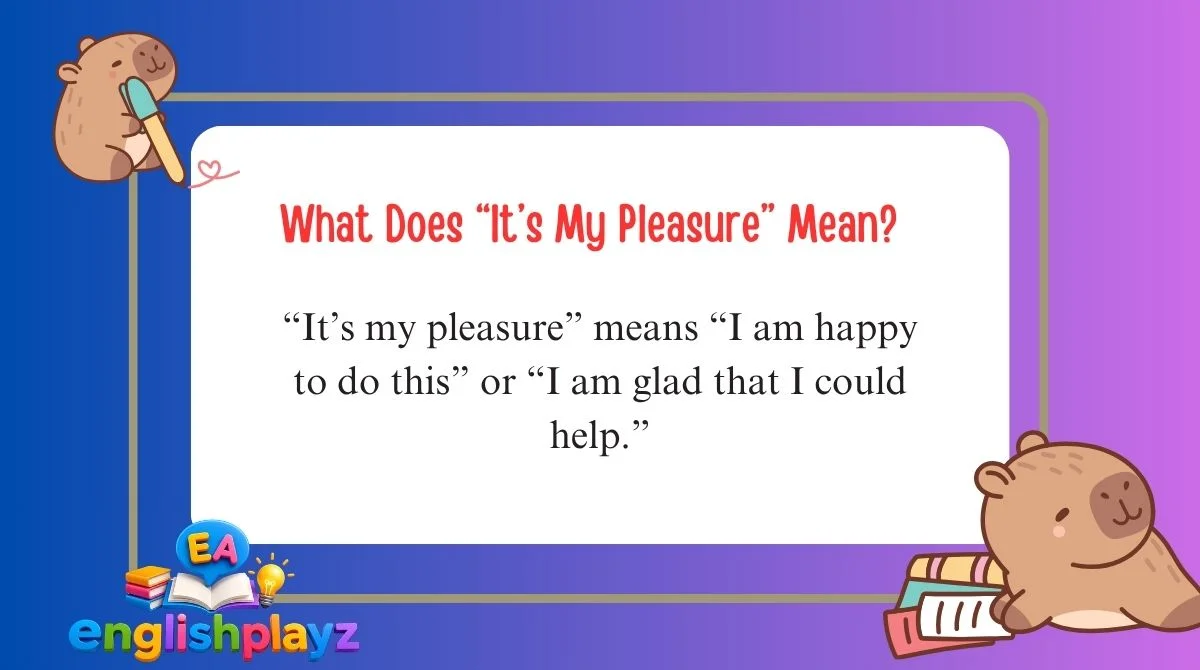 What Does “It’s My Pleasure” Mean?

“It’s my pleasure” means “I am happy to do this” or “I am glad that I could help.”

EA
englishplayz